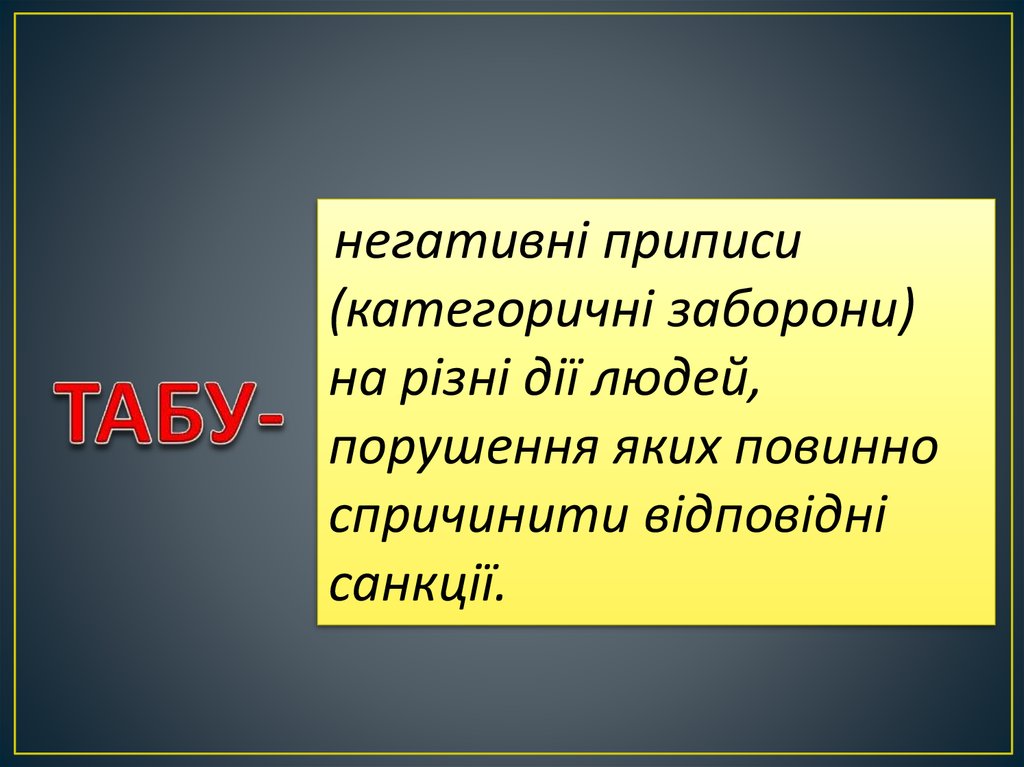 ТАБУ-

негативні приписи (категоричні заборони) на різні дії людей, порушення яких повинно спричинити відповідні санкції.